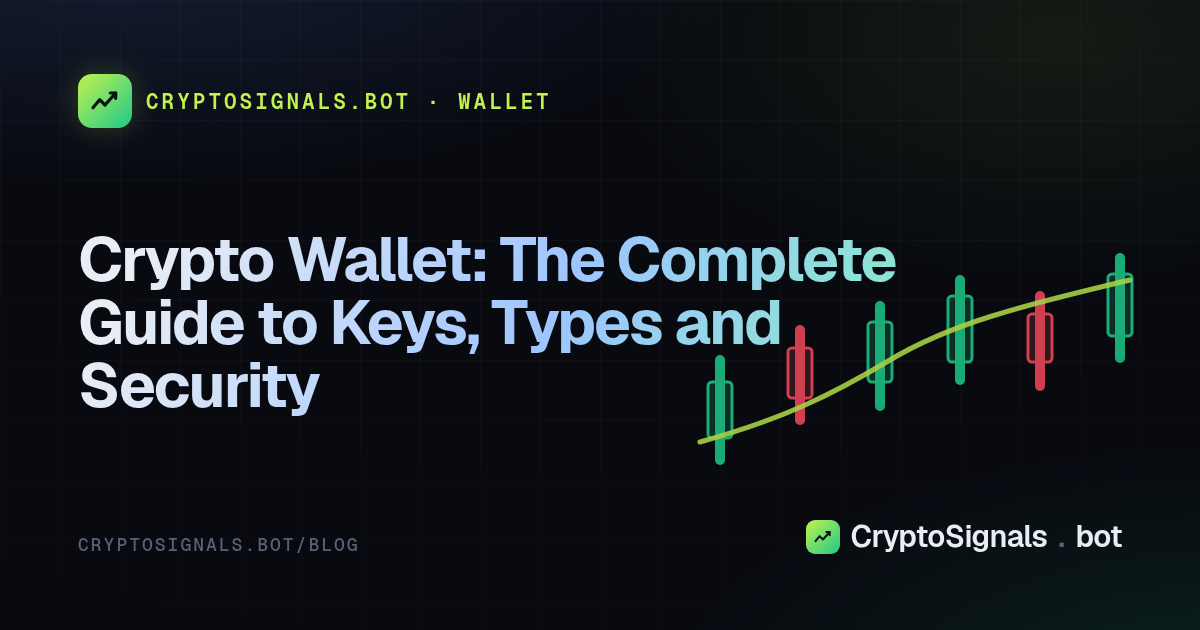 CRYPTOSIGNALS.BOT · WALLET

Crypto Wallet: The Complete Guide to Keys, Types and Security

CRYPTOSIGNALS.BOT/BLOG

CryptoSignals . bot